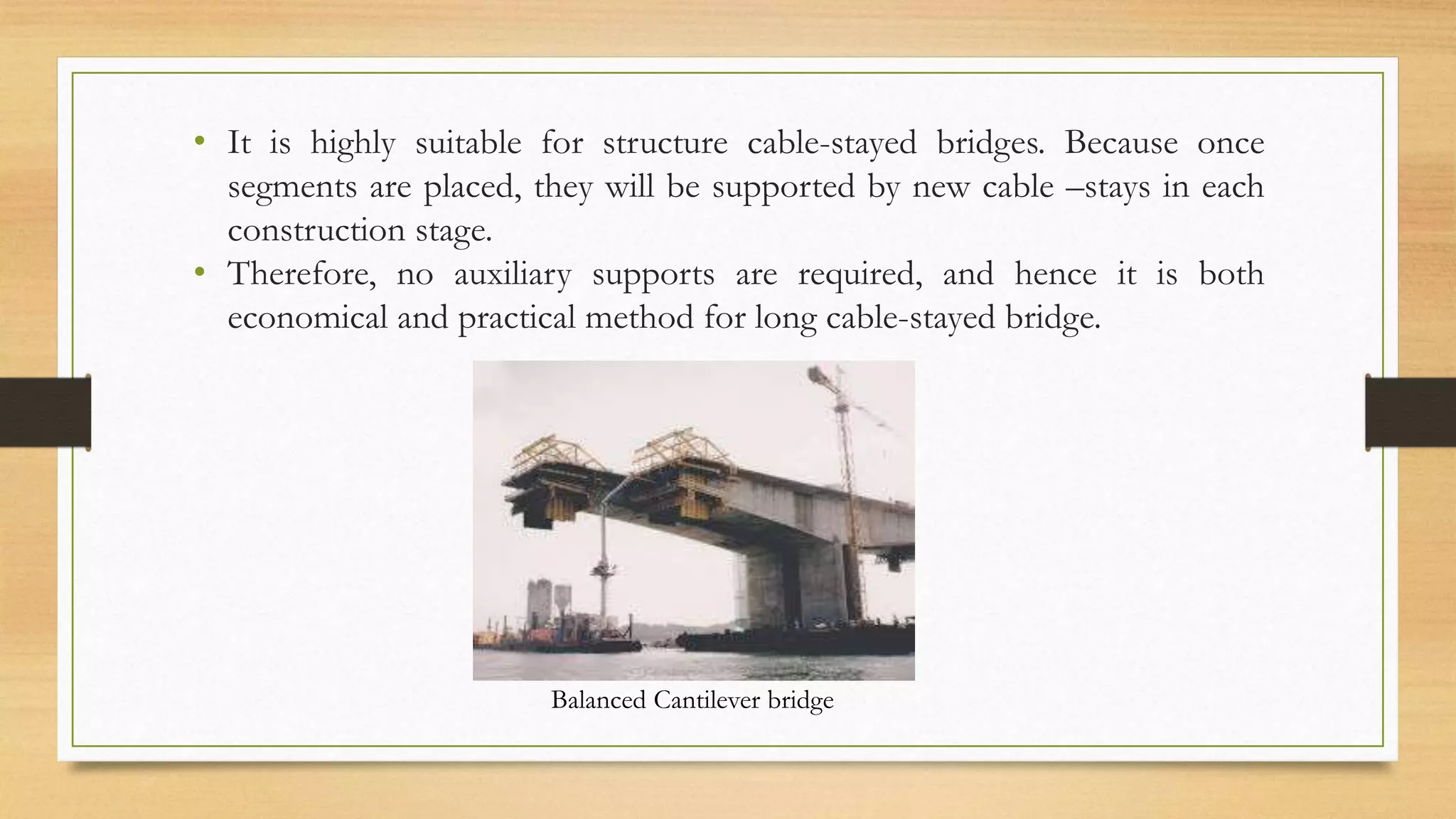 • It is highly suitable for structure cable-stayed bridges. Because once segments are placed, they will be supported by new cable –stays in each construction stage.
• Therefore, no auxiliary supports are required, and hence it is both economical and practical method for long cable-stayed bridge.

Balanced Cantilever bridge